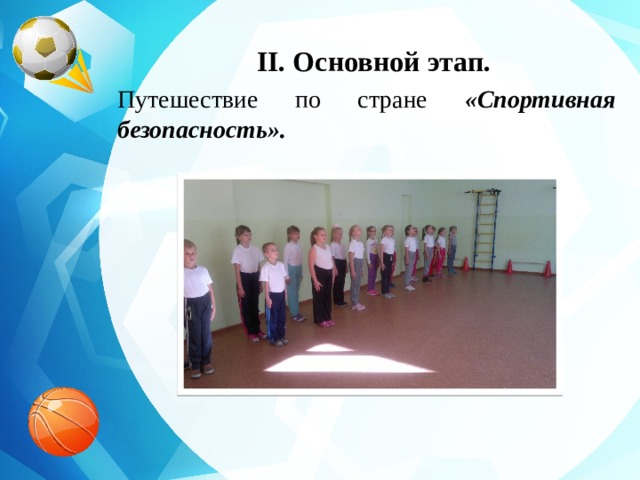 II. Основной этап.

Путешествие по стране «Спортивная безопасность».